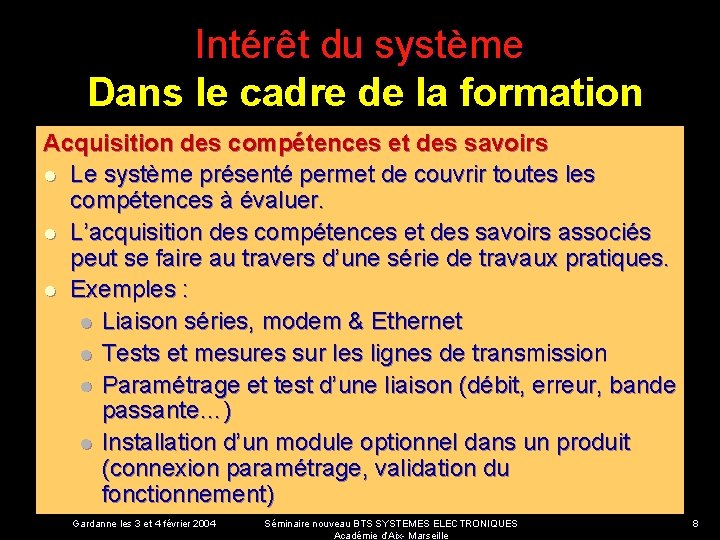 Intérêt du système
Dans le cadre de la formation

Acquisition des compétences et des savoirs

Le système présenté permet de couvrir toutes les compétences à évaluer.

L'acquisition des compétences et des savoirs associés peut se faire au travers d'une série de travaux pratiques.

Exemples :

Liaison séries, modem & Ethernet

Tests et mesures sur les lignes de transmission

Paramétrage et test d'une liaison (débit, erreur, bande passante…)

Installation d'un module optionnel dans un produit (connexion paramétrage, validation du fonctionnement)

Gardanne les 3 et 4 février 2004

Séminaire nouveau BTS SYSTEMES ELECTRONIQUES
Académie d'Aix- Marseille

8